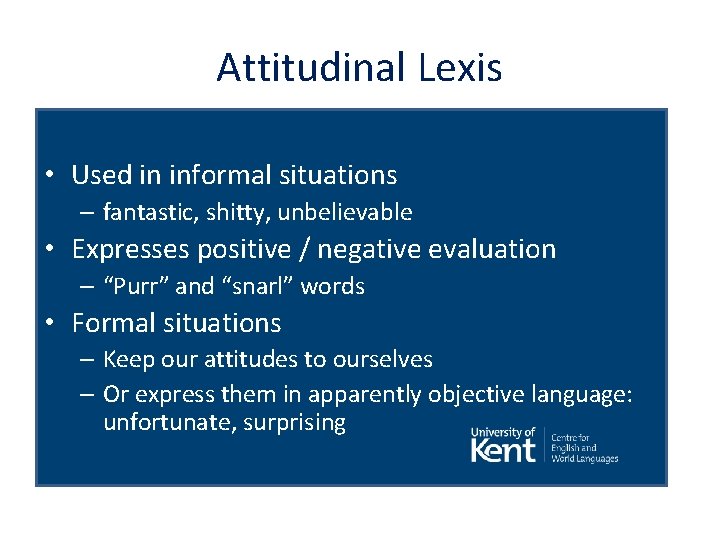 Attitudinal Lexis

• Used in informal situations
– fantastic, shitty, unbelievable
• Expresses positive / negative evaluation
– “Purr” and “snarl” words
• Formal situations
– Keep our attitudes to ourselves
– Or express them in apparently objective language: unfortunate, surprising

University of Kent
Centre for English and World Languages